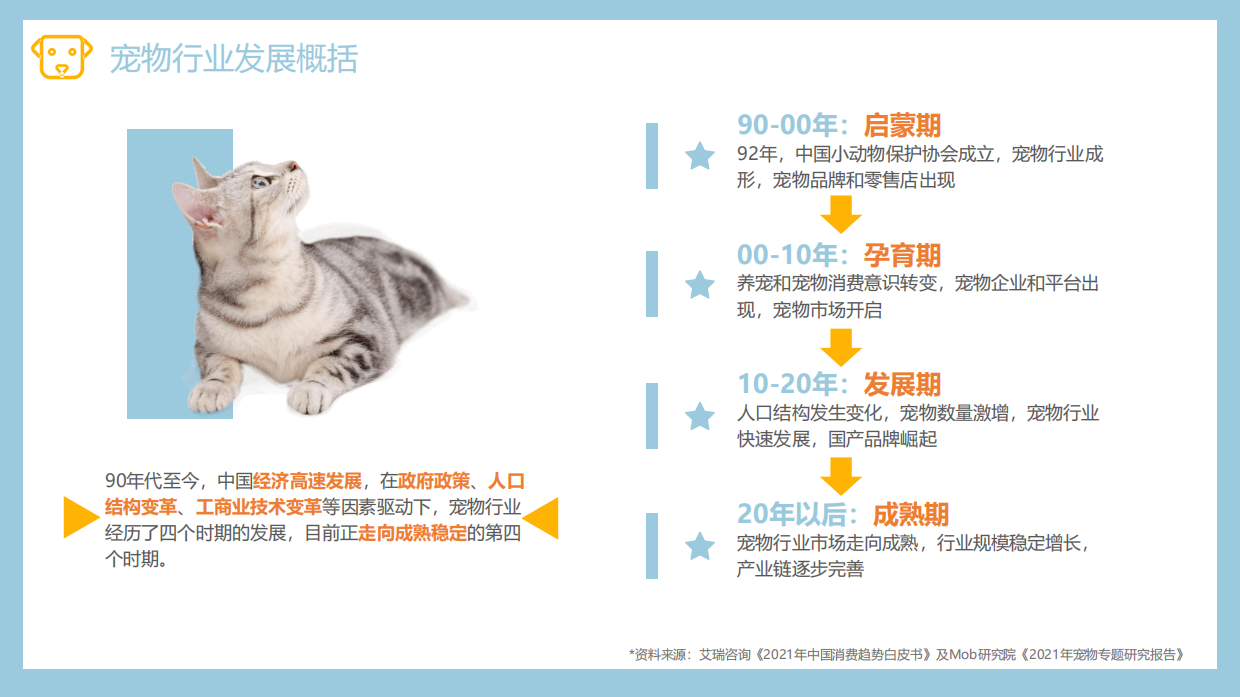 宠物行业发展概括

90年代至今，中国经济高速发展，在政府政策、人口结构变革、工商业技术变革等因素驱动下，宠物行业经历了四个时期的发展，目前正走向成熟稳定的第四个时期。

90-00年：启蒙期
92年，中国小动物保护协会成立，宠物行业成形，宠物品牌和零售店出现

00-10年：孕育期
养宠和宠物消费意识转变，宠物企业和平台出现，宠物市场开启

10-20年：发展期
人口结构发生变化，宠物数量激增，宠物行业快速发展，国产品牌崛起

20年以后：成熟期
宠物行业市场走向成熟，行业规模稳定增长，产业链逐步完善

*资料来源：艾瑞咨询《2021年中国消费趋势白皮书》及Mob研究院《2021年宠物专题研究报告》